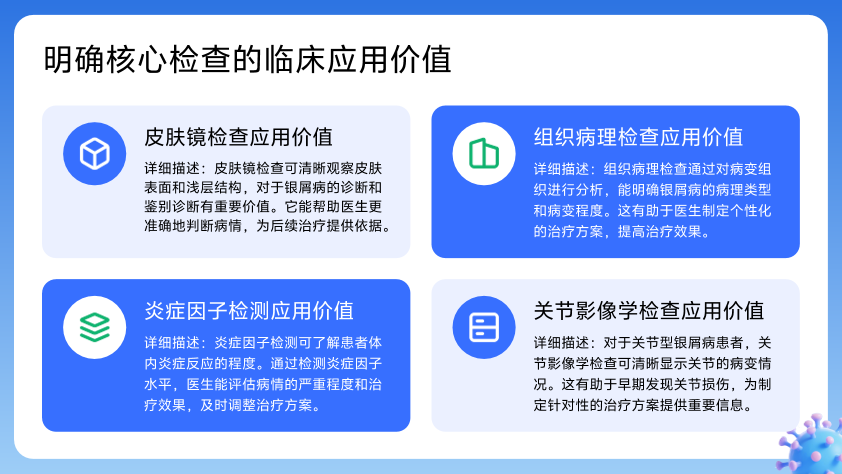 明确核心检查的临床应用价值

皮肤镜检查应用价值

详细描述：皮肤镜检查可清晰观察皮肤表面和浅层结构，对于银屑病的诊断和鉴别诊断有重要价值。它能帮助医生更准确地判断病情，为后续治疗提供依据。

组织病理检查应用价值

详细描述：组织病理检查通过对病变组织进行分析，能明确银屑病的病理类型和病变程度。这有助于医生制定个性化的治疗方案，提高治疗效果。

炎症因子检测应用价值

详细描述：炎症因子检测可了解患者体内炎症反应的程度。通过检测炎症因子水平，医生能评估病情的严重程度和治疗效果，及时调整治疗方案。

关节影像学检查应用价值

详细描述：对于关节型银屑病患者，关节影像学检查可清晰显示关节的病变情况。这有助于早期发现关节损伤，为制定针对性的治疗方案提供重要信息。